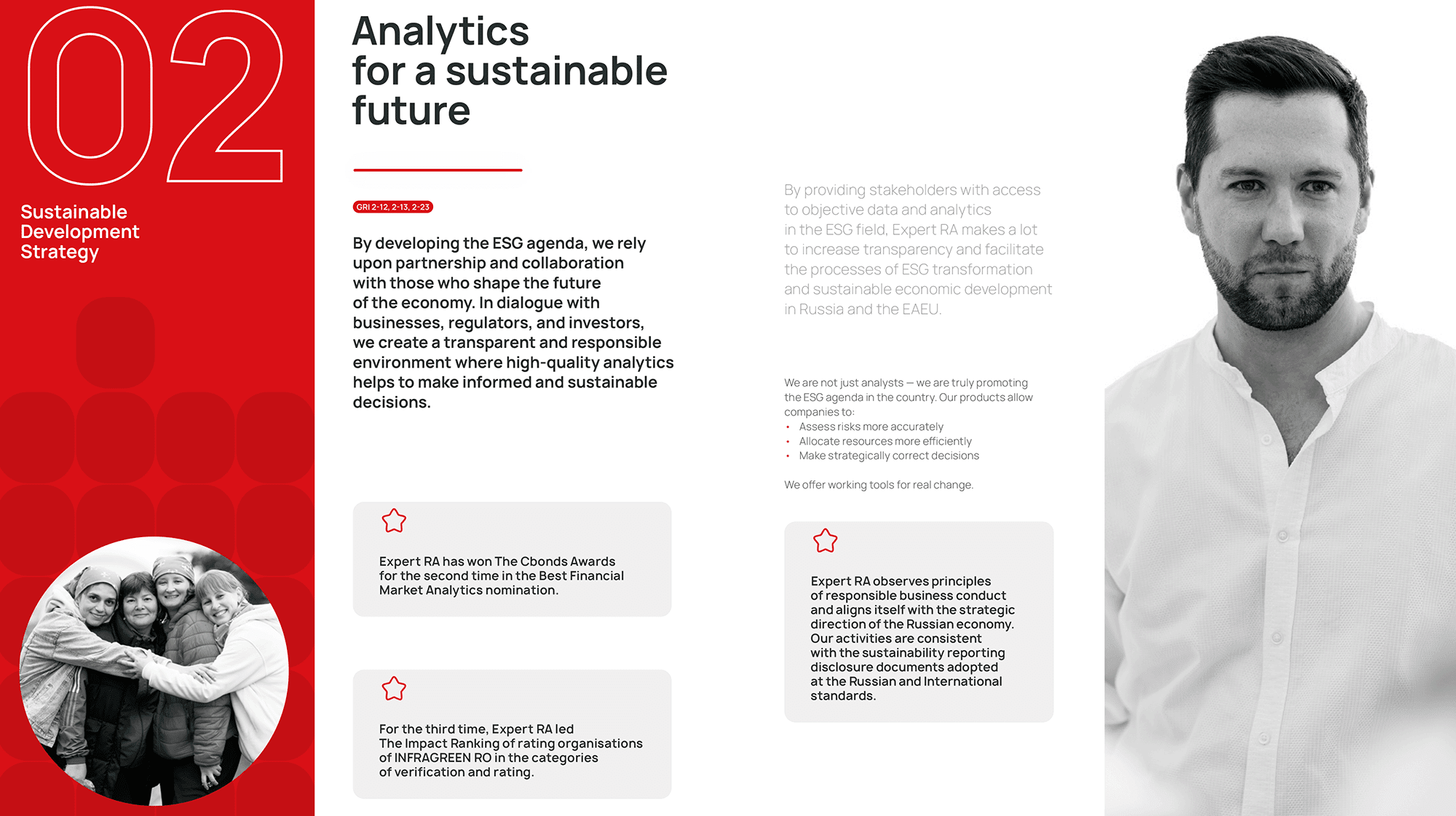 02

Sustainable Development Strategy

Analytics for a sustainable future

GRI 2-12, 2-13, 2-23

By developing the ESG agenda, we rely upon partnership and collaboration with those who shape the future of the economy. In dialogue with businesses, regulators, and investors, we create a transparent and responsible environment where high-quality analytics helps to make informed and sustainable decisions.

Expert RA has won The Cbonds Awards for the second time in the Best Financial Market Analytics nomination.

For the third time, Expert RA led The Impact Ranking of rating organisations of INFRAGREEN RO in the categories of verification and rating.

By providing stakeholders with access to objective data and analytics in the ESG field, Expert RA makes a lot to increase transparency and facilitate the processes of ESG transformation and sustainable economic development in Russia and the EAEU.

We are not just analysts — we are truly promoting the ESG agenda in the country. Our products allow companies to:
• Assess risks more accurately
• Allocate resources more efficiently
• Make strategically correct decisions

We offer working tools for real change.

Expert RA observes principles of responsible business conduct and aligns itself with the strategic direction of the Russian economy. Our activities are consistent with the sustainability reporting disclosure documents adopted at the Russian and International standards.